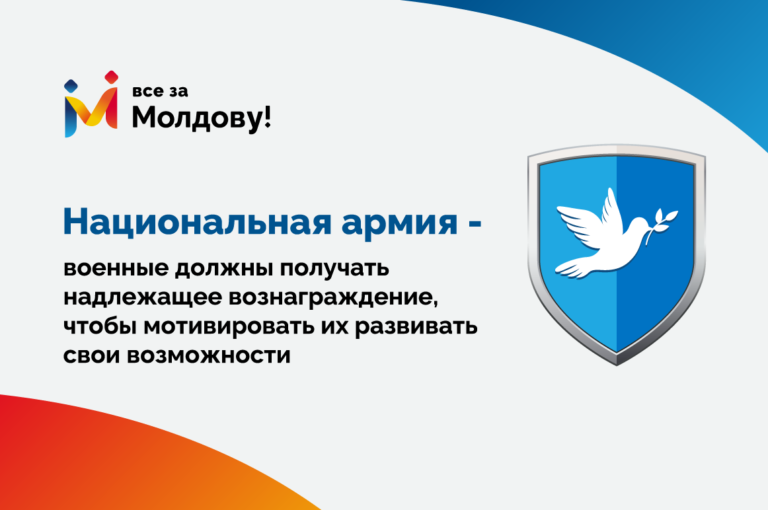 все за
Молдову!

Национальная армия -

военные должны получать надлежащее вознаграждение, чтобы мотивировать их развивать свои возможности